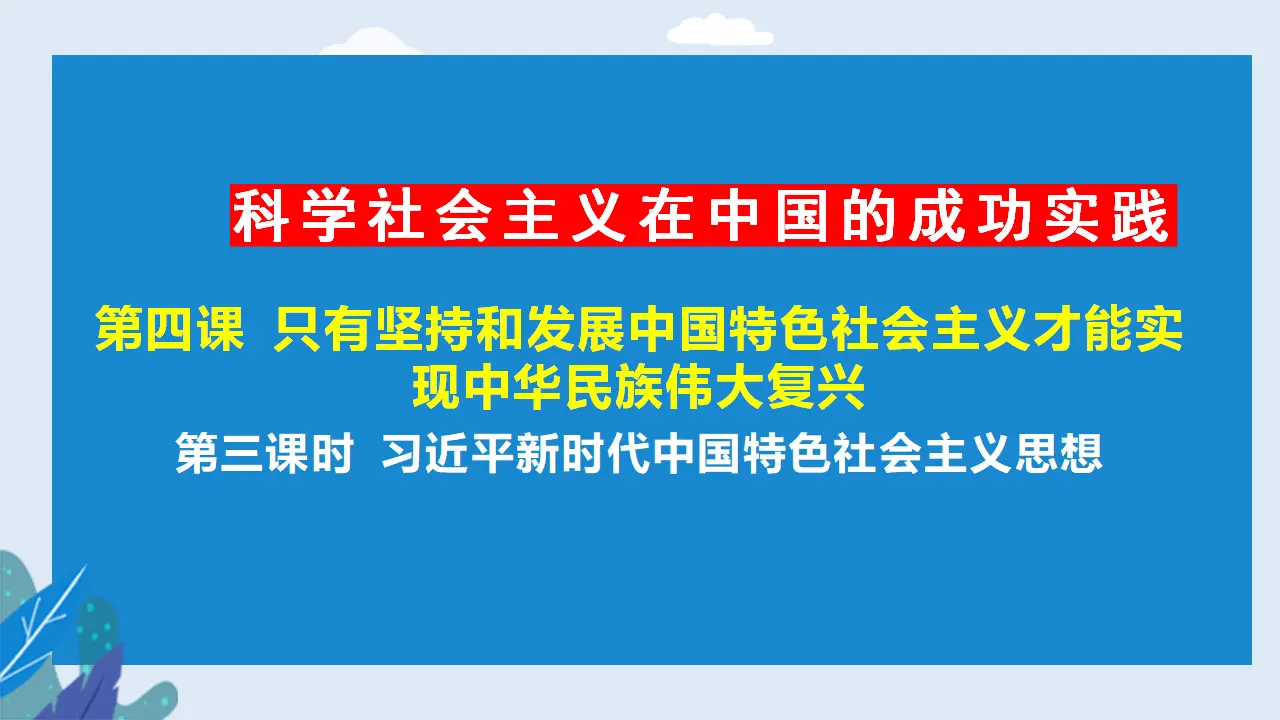 科学社会主义在中国的成功实践

第四课 只有坚持和发展中国特色社会主义才能实现中华民族伟大复兴

第三课时 习近平新时代中国特色社会主义思想